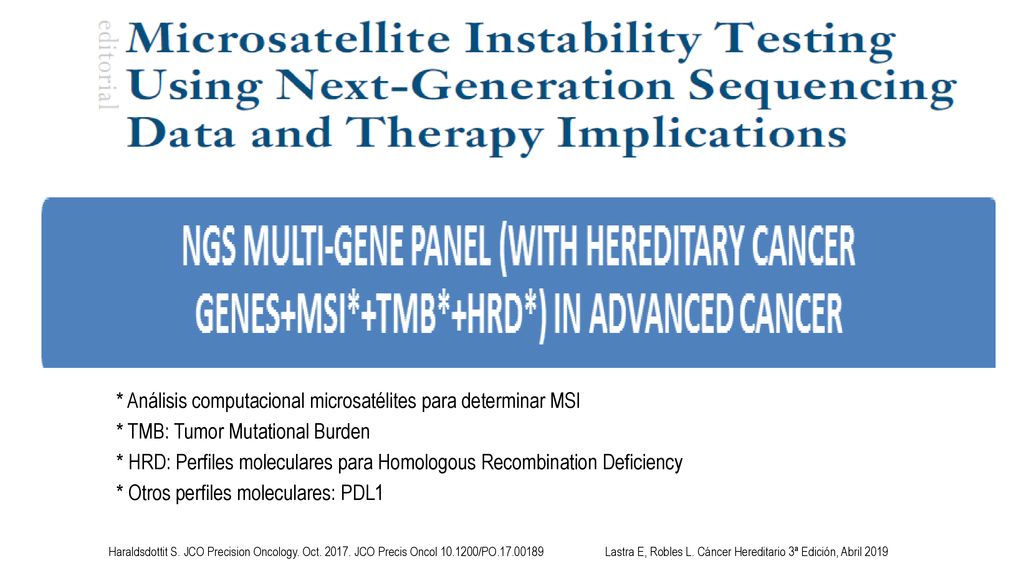 editorial

Microsatellite Instability Testing Using Next-Generation Sequencing Data and Therapy Implications

NGS MULTI-GENE PANEL (WITH HEREDITARY CANCER GENES+MSI*+TMB*+HRD*) IN ADVANCED CANCER

* Análisis computacional microsatélites para determinar MSI
* TMB: Tumor Mutational Burden
* HRD: Perfiles moleculares para Homologous Recombination Deficiency
* Otros perfiles moleculares: PDL1

Haraldsdottit S. JCO Precision Oncology. Oct. 2017. JCO Precis Oncol 10.1200/PO.17.00189

Lastra E, Robles L. Cáncer Hereditario 3ª Edición, Abril 2019